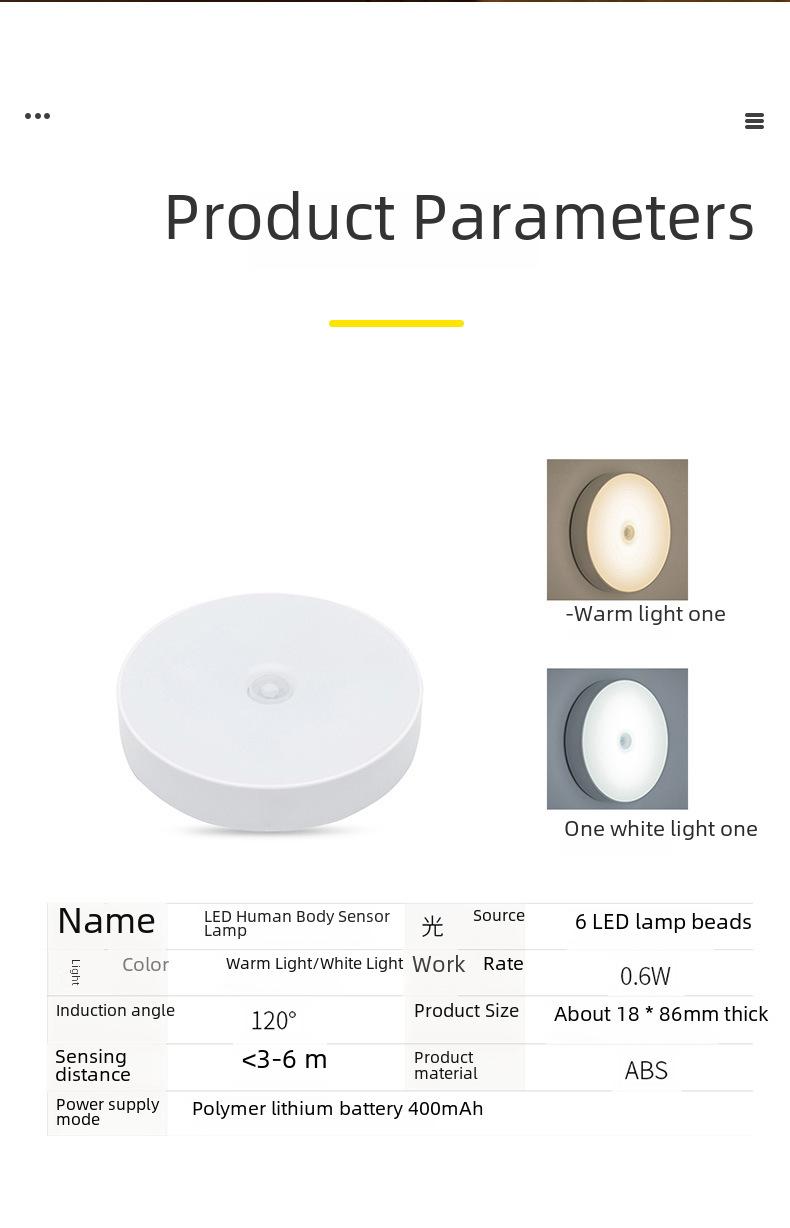 Product Parameters

-Warm light one

One white light one

| Name | LED Human Body Sensor Lamp | 光 Source | 6 LED lamp beads |
|---|---|---|---|
| Light Color | Warm Light/White Light | Work Rate | 0.6W |
| Induction angle | 120° | Product Size | About 18 * 86mm thick |
| Sensing distance | <3-6 m | Product material | ABS |
| Power supply mode | Polymer lithium battery 400mAh | | |